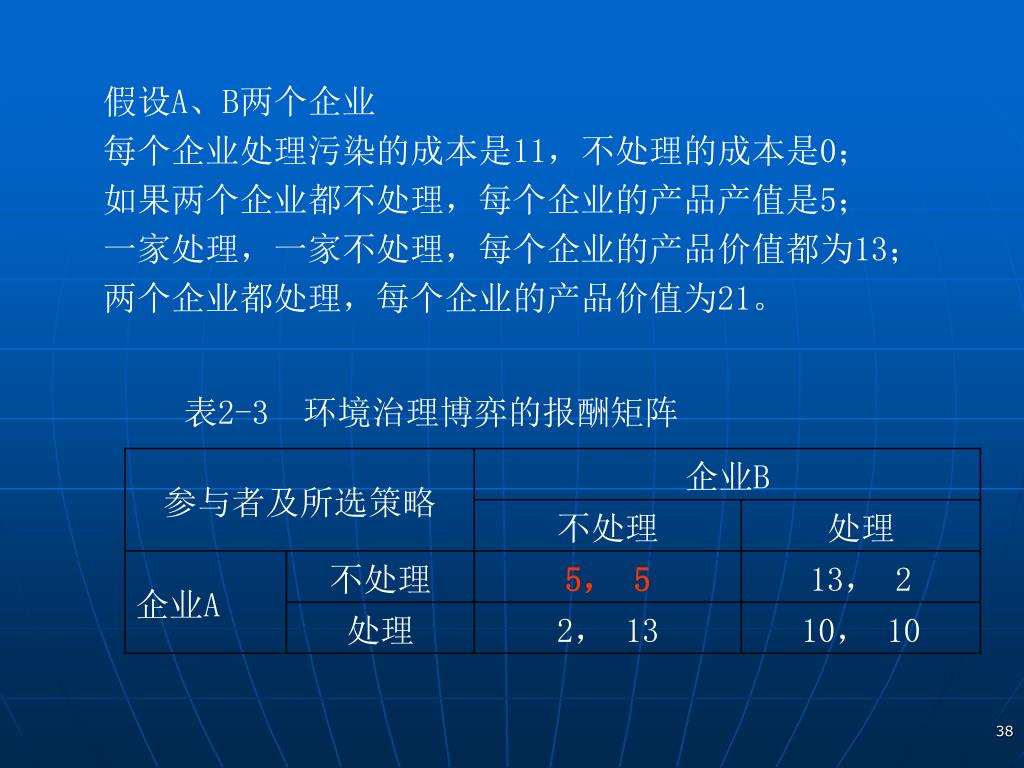 假设A、B两个企业
每个企业处理污染的成本是11，不处理的成本是0；
如果两个企业都不处理，每个企业的产品产值是5；
一家处理，一家不处理，每个企业的产品价值都为13；
两个企业都处理，每个企业的产品价值为21。

表2-3　环境治理博弈的报酬矩阵

| 参与者及所选策略 | | 企业B | |
|---|---|---|---|
| | | 不处理 | 处理 |
| 企业A | 不处理 | 5， 5 | 13， 2 |
| | 处理 | 2， 13 | 10， 10 |

38